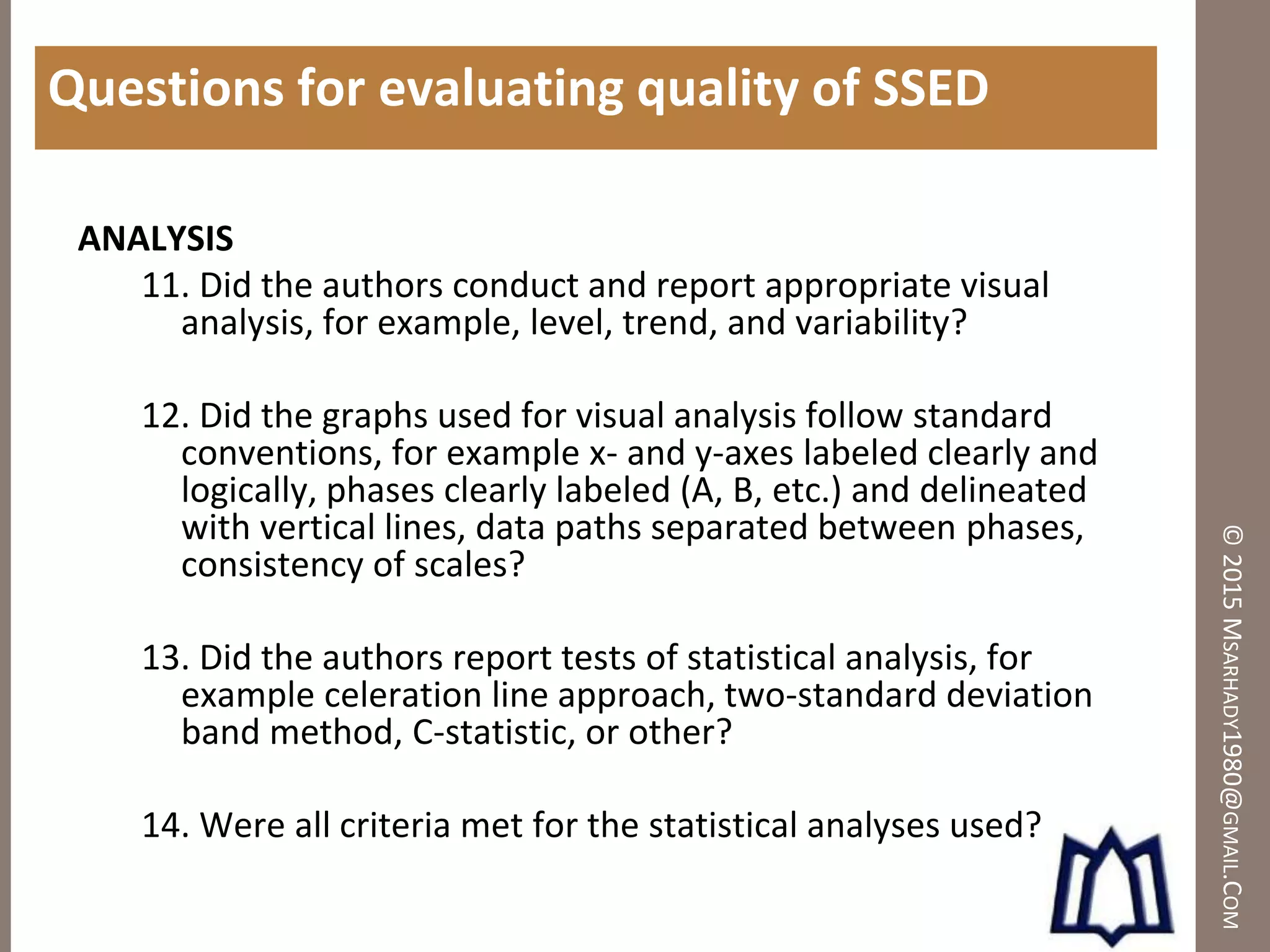 Questions for evaluating quality of SSED

ANALYSIS

11. Did the authors conduct and report appropriate visual analysis, for example, level, trend, and variability?

12. Did the graphs used for visual analysis follow standard conventions, for example x- and y-axes labeled clearly and logically, phases clearly labeled (A, B, etc.) and delineated with vertical lines, data paths separated between phases, consistency of scales?

13. Did the authors report tests of statistical analysis, for example celeration line approach, two-standard deviation band method, C-statistic, or other?

14. Were all criteria met for the statistical analyses used?

© 2015 MSARHADY1980@GMAIL.COM